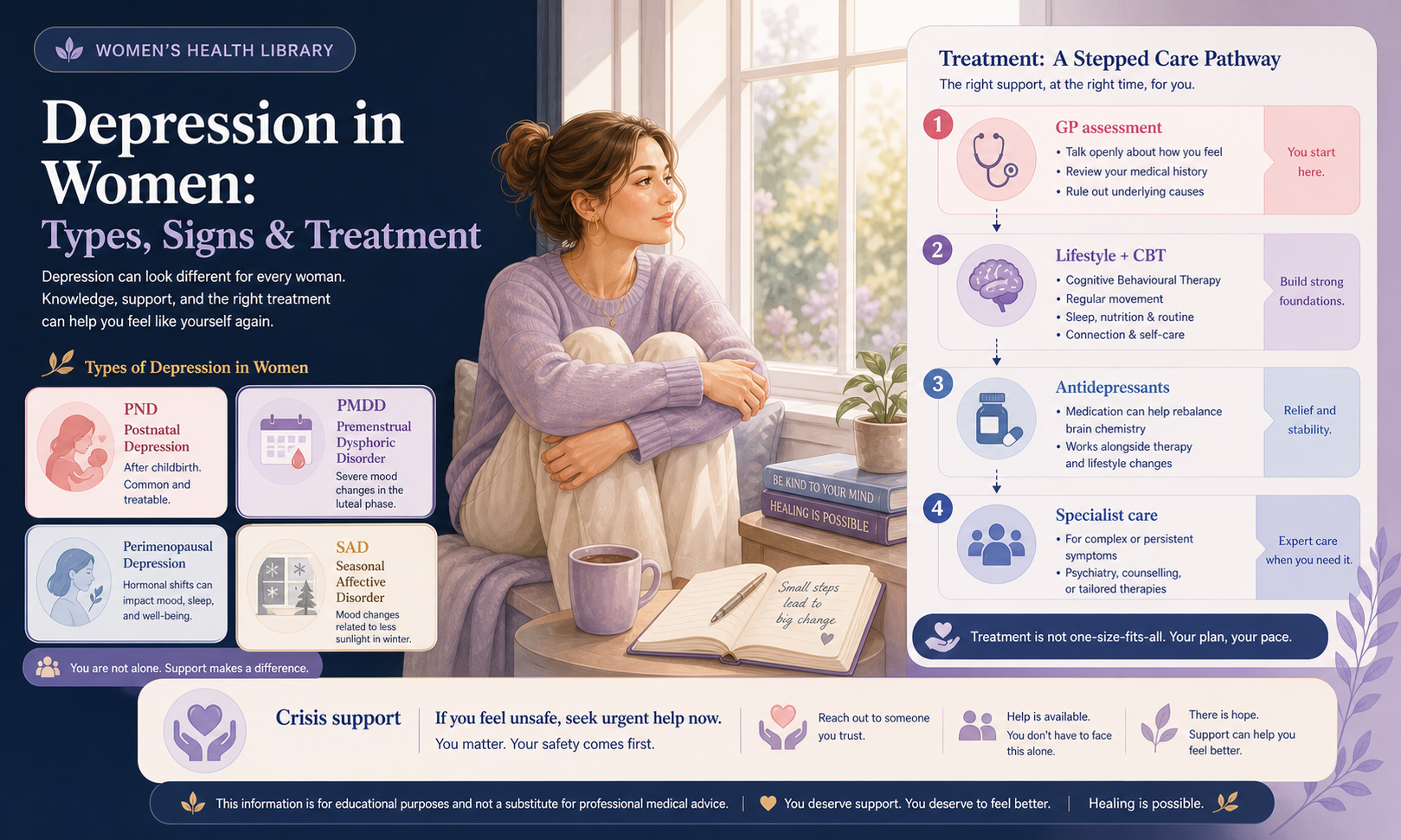 WOMEN'S HEALTH LIBRARY

Depression in Women:
Types, Signs & Treatment

Depression can look different for every woman. Knowledge, support, and the right treatment can help you feel like yourself again.

Types of Depression in Women

PND
Postnatal Depression
After childbirth. Common and treatable.

PMDD
Premenstrual Dysphoric Disorder
Severe mood changes in the luteal phase.

Perimenopausal Depression
Hormonal shifts can impact mood, sleep, and well-being.

SAD
Seasonal Affective Disorder
Mood changes related to less sunlight in winter.

You are not alone. Support makes a difference.

BE KIND TO YOUR MIND
HEALING IS POSSIBLE

Small steps lead to big change

Treatment: A Stepped Care Pathway
The right support, at the right time, for you.

1
GP assessment
• Talk openly about how you feel
• Review your medical history
• Rule out underlying causes
You start here.

2
Lifestyle + CBT
• Cognitive Behavioural Therapy
• Regular movement
• Sleep, nutrition & routine
• Connection & self-care
Build strong foundations.

3
Antidepressants
• Medication can help rebalance brain chemistry
• Works alongside therapy and lifestyle changes
Relief and stability.

4
Specialist care
• For complex or persistent symptoms
• Psychiatry, counselling, or tailored therapies
Expert care when you need it.

Treatment is not one-size-fits-all. Your plan, your pace.

Crisis support
If you feel unsafe, seek urgent help now.
You matter. Your safety comes first.

Reach out to someone you trust.

Help is available.
You don't have to face this alone.

There is hope.
Support can help you feel better.

This information is for educational purposes and not a substitute for professional medical advice. | You deserve support. You deserve to feel better. | Healing is possible.